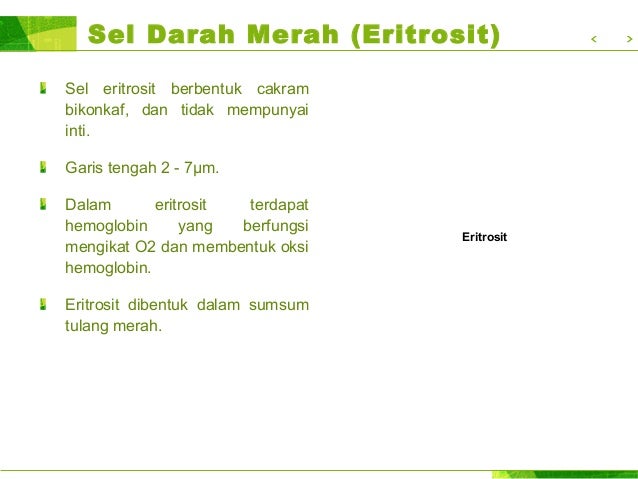 Sel Darah Merah (Eritrosit)

< >

Sel eritrosit berbentuk cakram bikonkaf, dan tidak mempunyai inti.

Garis tengah 2 - 7μm.

Dalam eritrosit terdapat hemoglobin yang berfungsi mengikat O2 dan membentuk oksi hemoglobin.

Eritrosit dibentuk dalam sumsum tulang merah.

Eritrosit